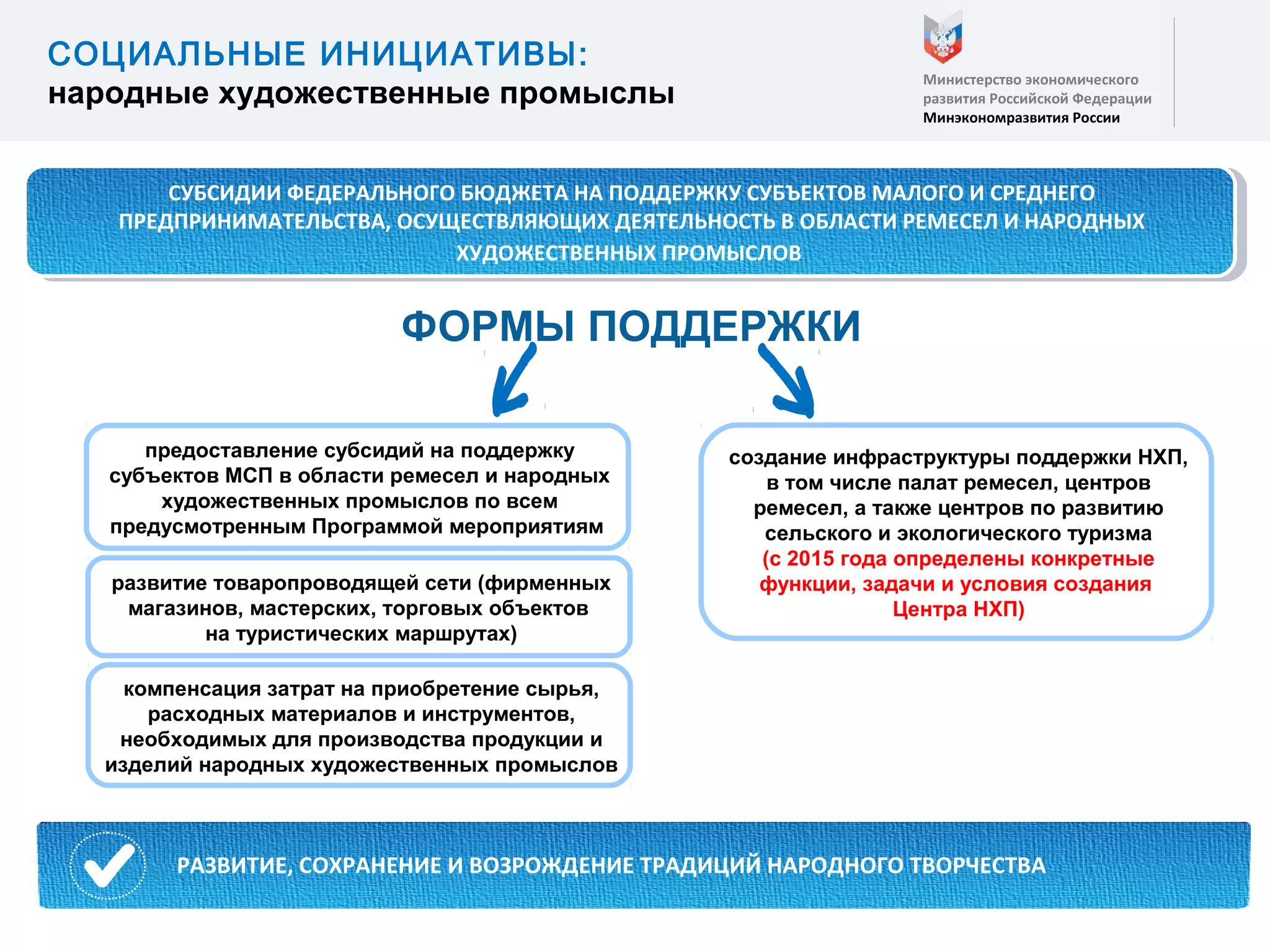 СОЦИАЛЬНЫЕ ИНИЦИАТИВЫ:
народные художественные промыслы

Министерство экономического развития Российской Федерации
Минэкономразвития России

СУБСИДИИ ФЕДЕРАЛЬНОГО БЮДЖЕТА НА ПОДДЕРЖКУ СУБЪЕКТОВ МАЛОГО И СРЕДНЕГО ПРЕДПРИНИМАТЕЛЬСТВА, ОСУЩЕСТВЛЯЮЩИХ ДЕЯТЕЛЬНОСТЬ В ОБЛАСТИ РЕМЕСЕЛ И НАРОДНЫХ ХУДОЖЕСТВЕННЫХ ПРОМЫСЛОВ

ФОРМЫ ПОДДЕРЖКИ

предоставление субсидий на поддержку субъектов МСП в области ремесел и народных художественных промыслов по всем предусмотренным Программой мероприятиям

развитие товаропроводящей сети (фирменных магазинов, мастерских, торговых объектов на туристических маршрутах)

компенсация затрат на приобретение сырья, расходных материалов и инструментов, необходимых для производства продукции и изделий народных художественных промыслов

создание инфраструктуры поддержки НХП, в том числе палат ремесел, центров ремесел, а также центров по развитию сельского и экологического туризма (с 2015 года определены конкретные функции, задачи и условия создания Центра НХП)

РАЗВИТИЕ, СОХРАНЕНИЕ И ВОЗРОЖДЕНИЕ ТРАДИЦИЙ НАРОДНОГО ТВОРЧЕСТВА